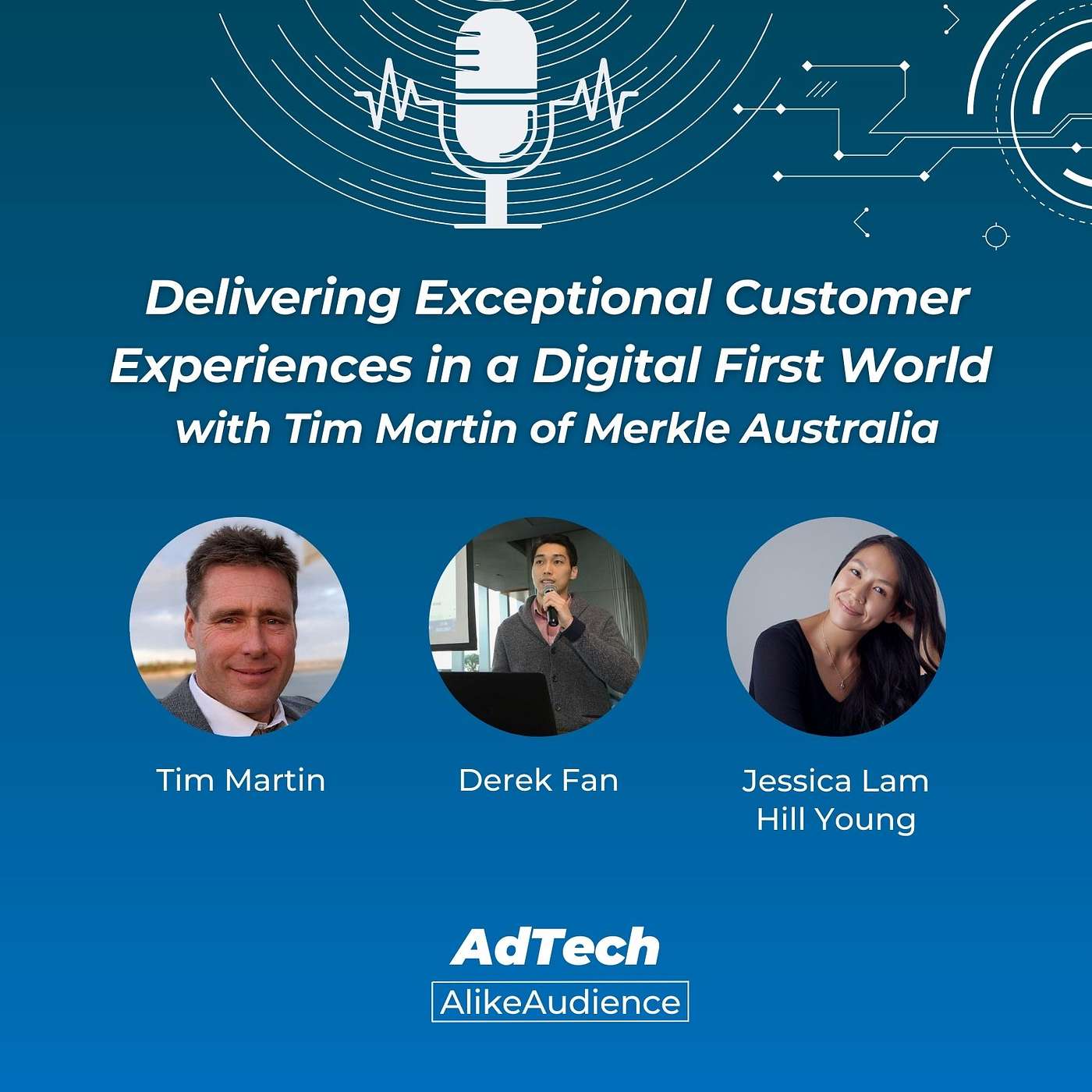 Delivering Exceptional Customer Experiences in a Digital First World
with Tim Martin of Merkle Australia

Tim Martin

Derek Fan

Jessica Lam Hill Young

AdTech
AlikeAudience